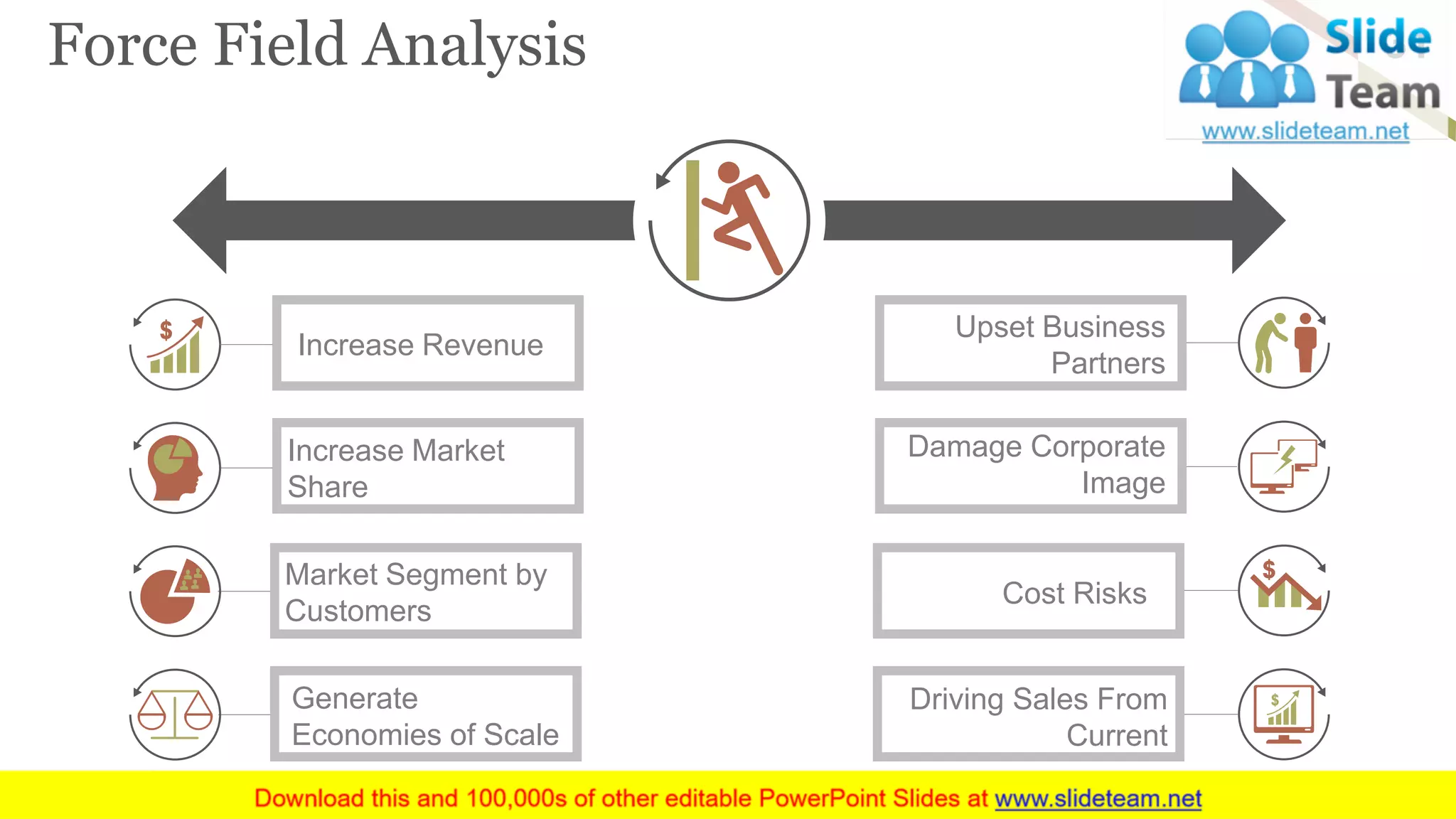 Force Field Analysis

Slide Team
www.slideteam.net

Increase Revenue

Increase Market Share

Market Segment by Customers

Generate Economies of Scale

Upset Business Partners

Damage Corporate Image

Cost Risks

Driving Sales From Current

Download this and 100,000s of other editable PowerPoint Slides at www.slideteam.net